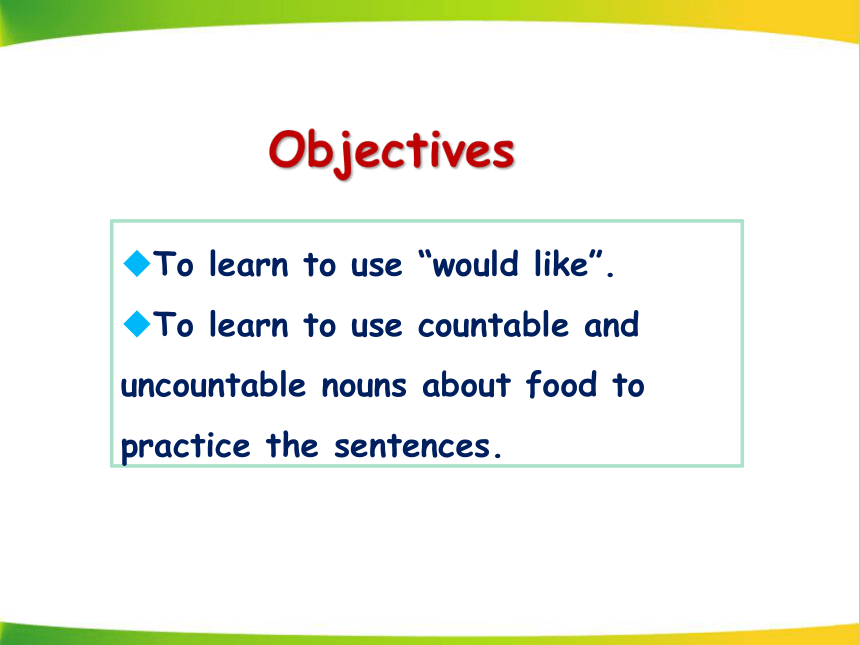 Objectives

◆To learn to use “would like”.

◆To learn to use countable and uncountable nouns about food to practice the sentences.